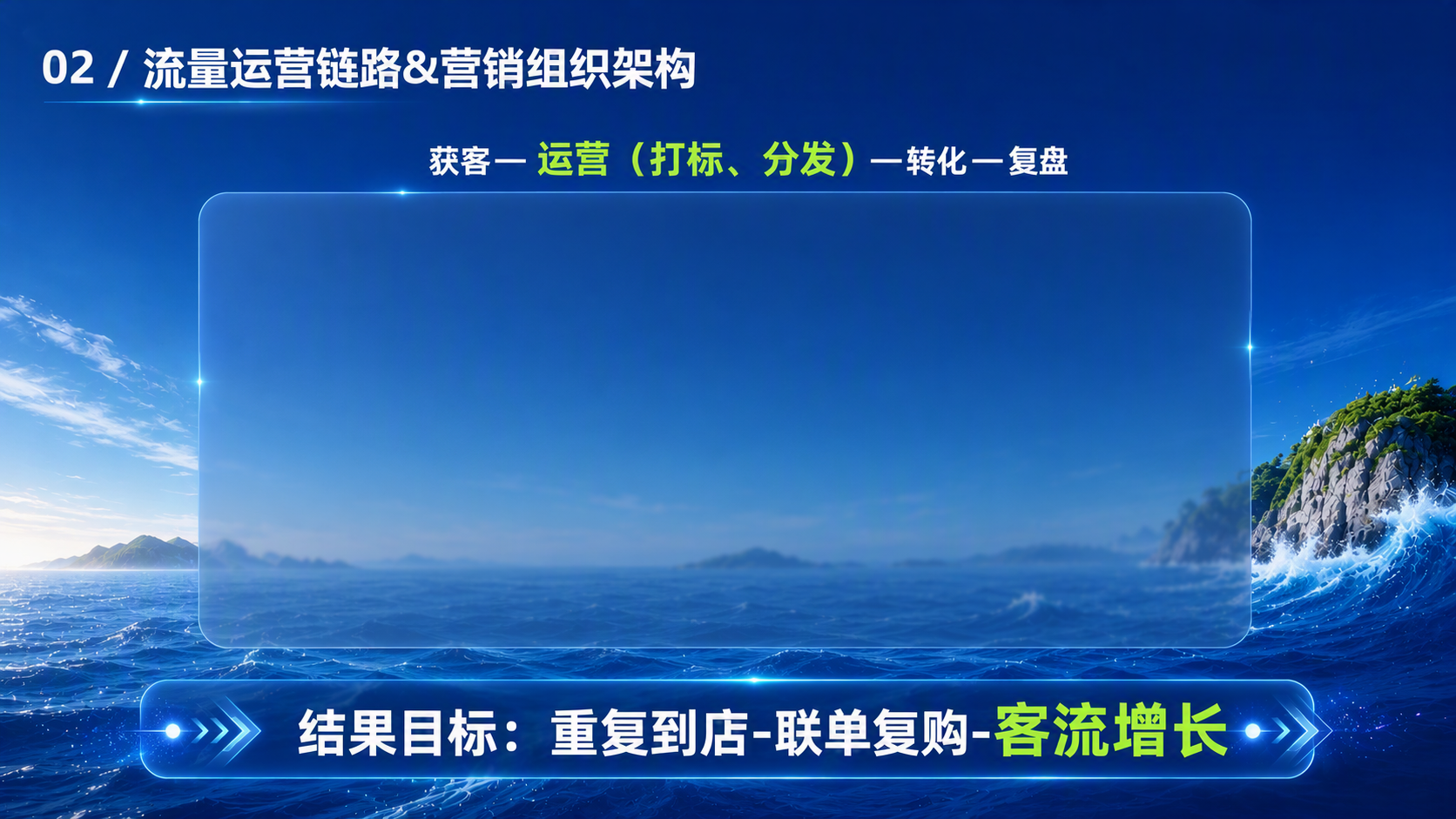 02 / 流量运营链路&营销组织架构

获客— 运营（打标、分发）—转化—复盘

结果目标：重复到店-联单复购-客流增长